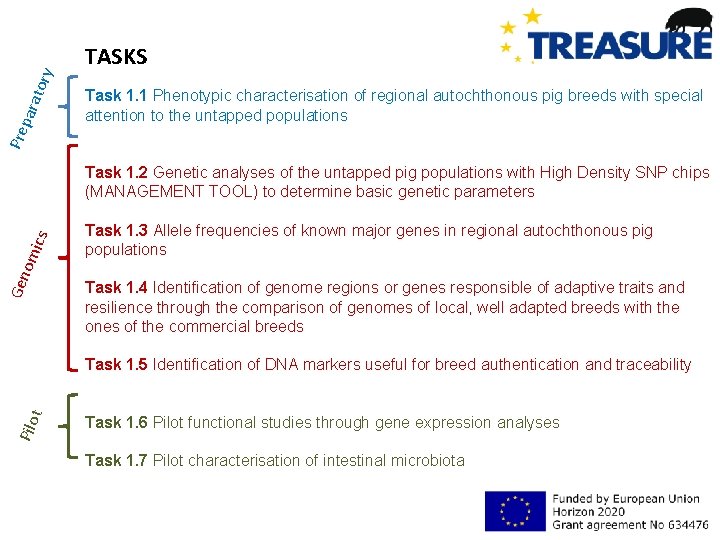 TREASURE

TASKS

Preparatory

Task 1.1 Phenotypic characterisation of regional autochthonous pig breeds with special attention to the untapped populations

Genomics

Task 1.2 Genetic analyses of the untapped pig populations with High Density SNP chips (MANAGEMENT TOOL) to determine basic genetic parameters

Task 1.3 Allele frequencies of known major genes in regional autochthonous pig populations

Task 1.4 Identification of genome regions or genes responsible of adaptive traits and resilience through the comparison of genomes of local, well adapted breeds with the ones of the commercial breeds

Task 1.5 Identification of DNA markers useful for breed authentication and traceability

Pilot

Task 1.6 Pilot functional studies through gene expression analyses

Task 1.7 Pilot characterisation of intestinal microbiota

Funded by European Union
Horizon 2020
Grant agreement No 634476